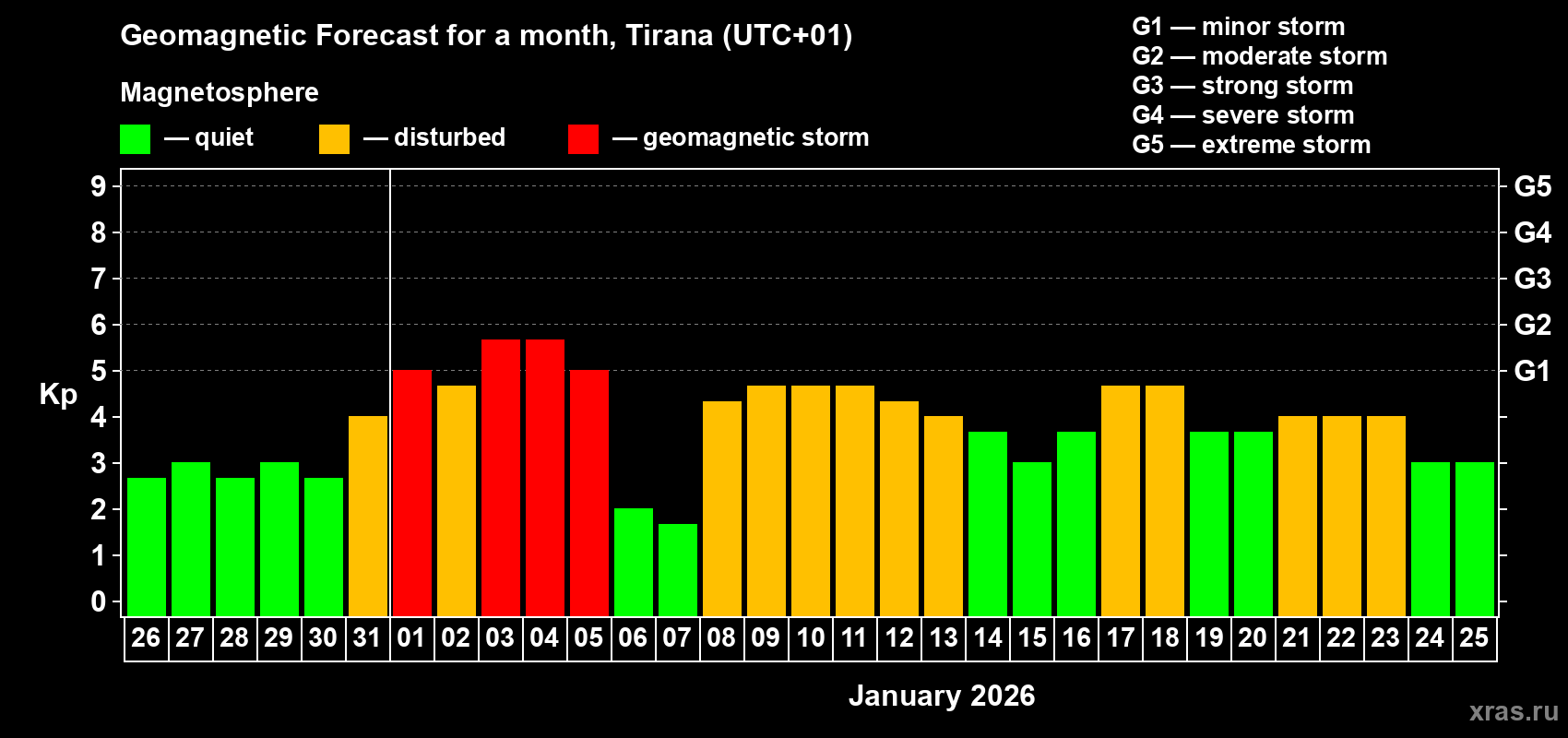 Geomagnetic Forecast for a month, Tirana (UTC+01)

Magnetosphere

— quiet — disturbed — geomagnetic storm

G1 — minor storm
G2 — moderate storm
G3 — strong storm
G4 — severe storm
G5 — extreme storm

Kp

9
8
7
6
5
4
3
2
1
0

G5
G4
G3
G2
G1

26 27 28 29 30 31 01 02 03 04 05 06 07 08 09 10 11 12 13 14 15 16 17 18 19 20 21 22 23 24 25

January 2026

xras.ru